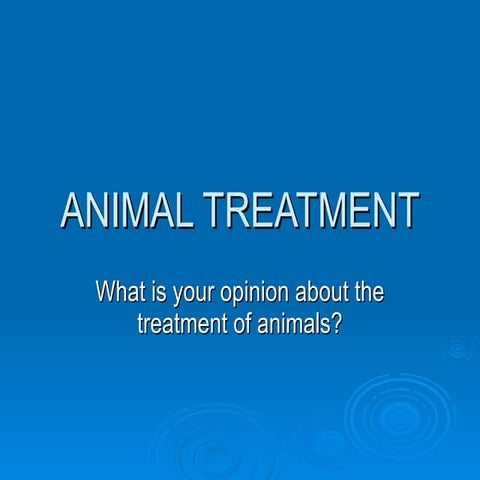 ANIMAL TREATMENT

What is your opinion about the treatment of animals?